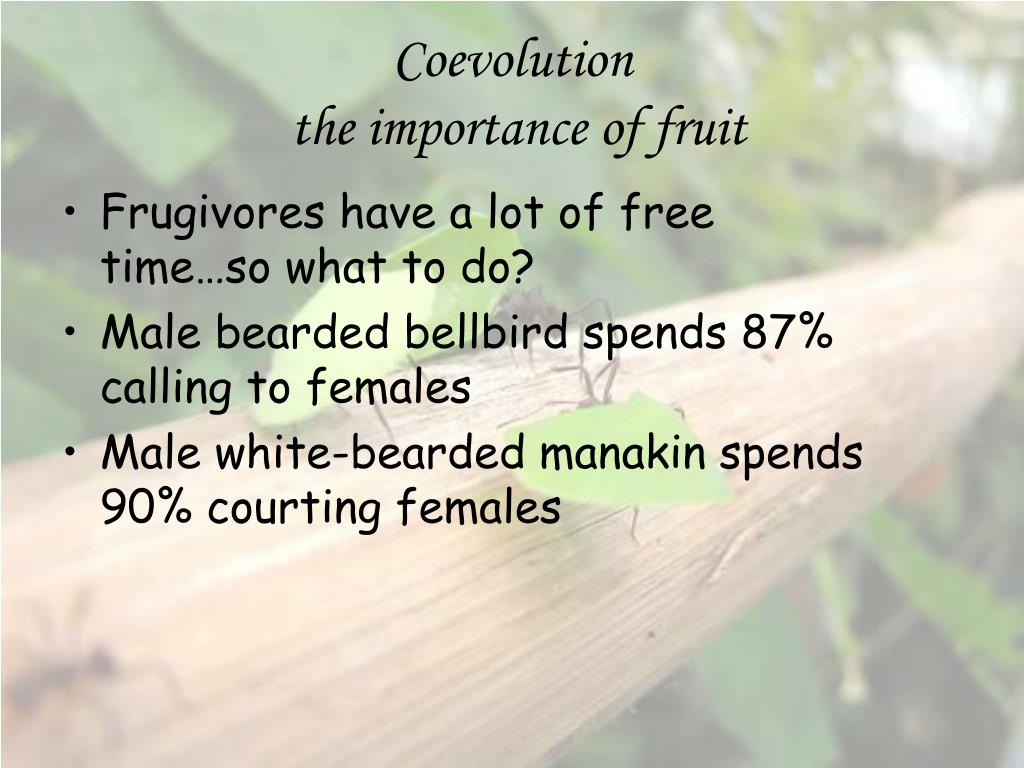 Coevolution
the importance of fruit

• Frugivores have a lot of free time…so what to do?
• Male bearded bellbird spends 87% calling to females
• Male white-bearded manakin spends 90% courting females